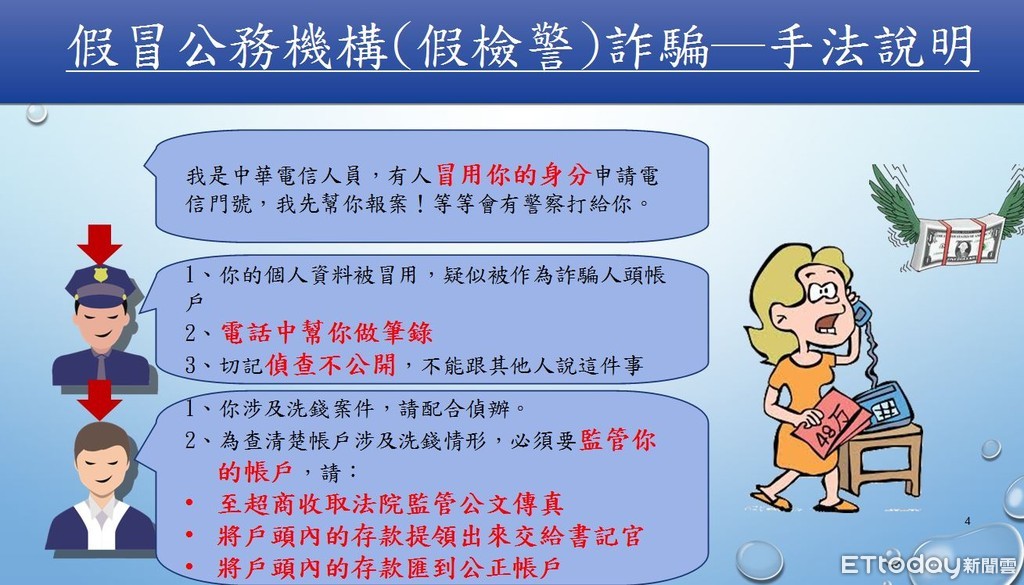 假冒公務機構(假檢警)詐騙—手法說明

我是中華電信人員，有人冒用你的身分申請電信門號，我先幫你報案！等等會有警察打給你。

1、你的個人資料被冒用，疑似被作為詐騙人頭帳戶
2、電話中幫你做筆錄
3、切記偵查不公開，不能跟其他人說這件事

1、你涉及洗錢案件，請配合偵辦。
2、為查清楚帳戶涉及洗錢情形，必須要監管你的帳戶，請：
• 至超商收取法院監管公文傳真
• 將戶頭內的存款提領出來交給書記官
• 將戶頭內的存款匯到公正帳戶

48万

4

ETtoday新聞雲